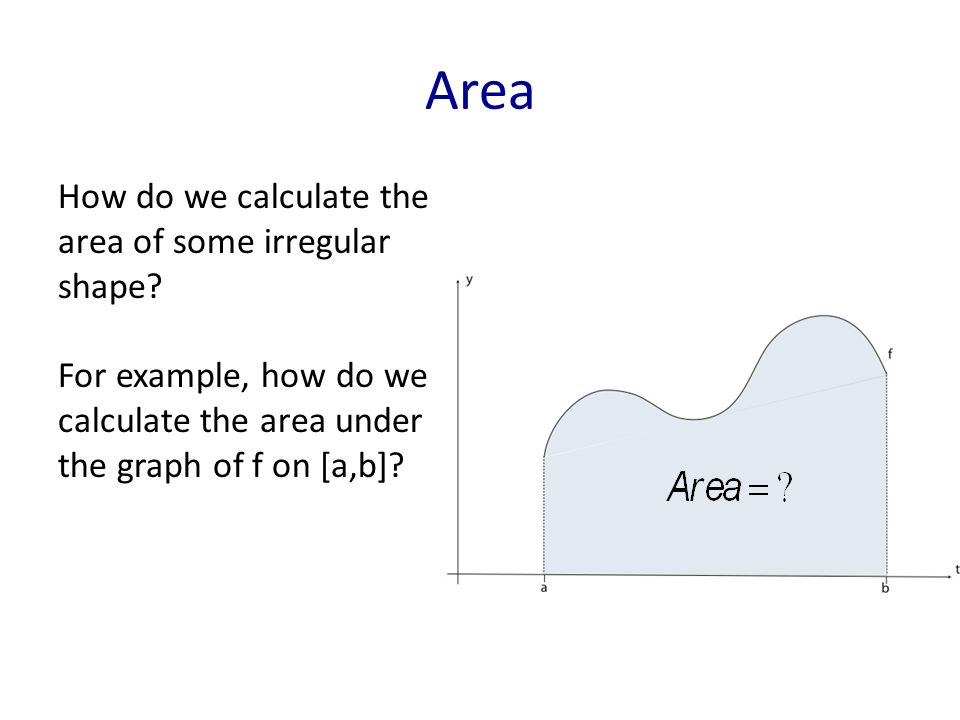 Area

How do we calculate the area of some irregular shape?

For example, how do we calculate the area under the graph of f on [a,b]?

y

f

$Area = ?$

t

a

b